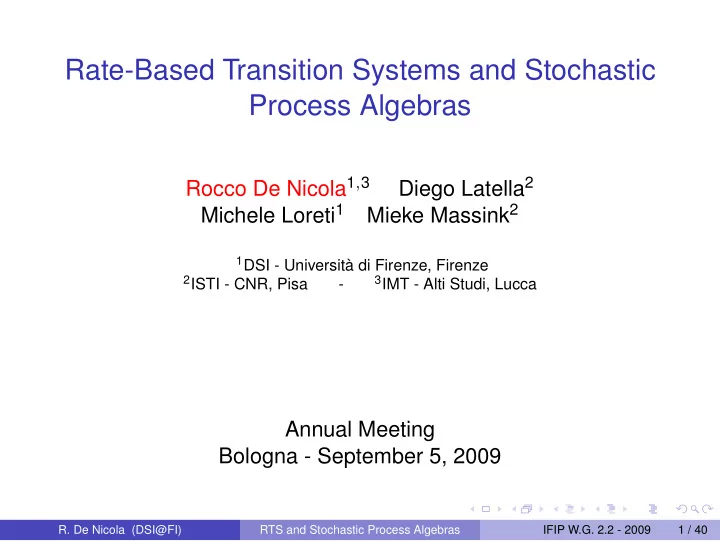 Rate-Based Transition Systems and Stochastic Process Algebras

Rocco De Nicola$^{1,3}$ Diego Latella$^{2}$
Michele Loreti$^{1}$ Mieke Massink$^{2}$

$^{1}$DSI - Università di Firenze, Firenze
$^{2}$ISTI - CNR, Pisa - $^{3}$IMT - Alti Studi, Lucca

Annual Meeting
Bologna - September 5, 2009

R. De Nicola (DSI@FI) RTS and Stochastic Process Algebras IFIP W.G. 2.2 - 2009 1 / 40